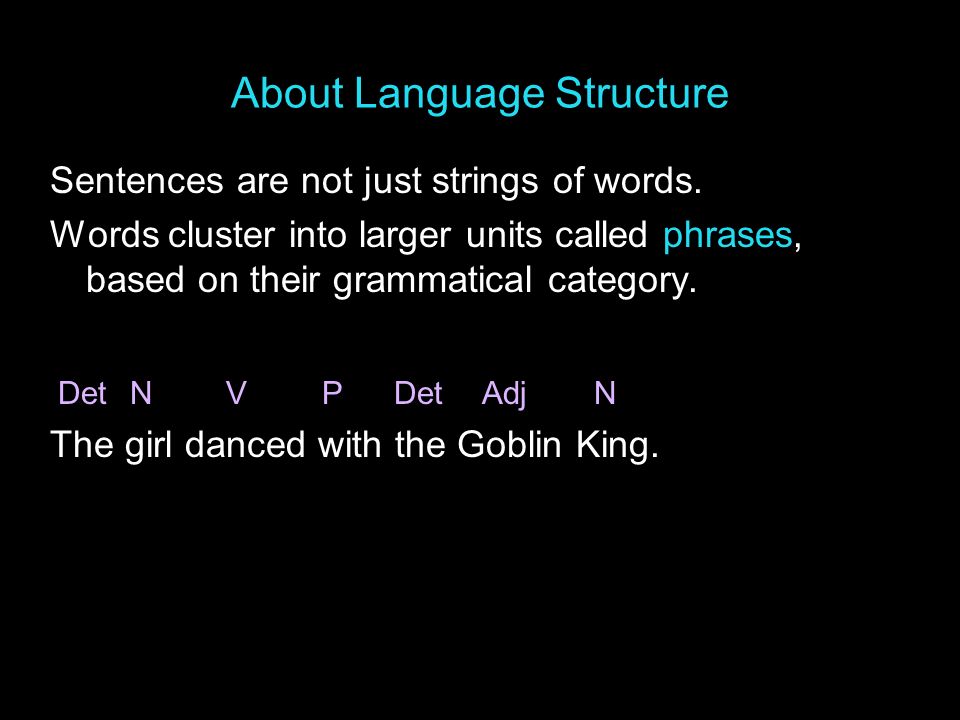 About Language Structure

Sentences are not just strings of words.

Words cluster into larger units called phrases, based on their grammatical category.

Det N V P Det Adj N

The girl danced with the Goblin King.